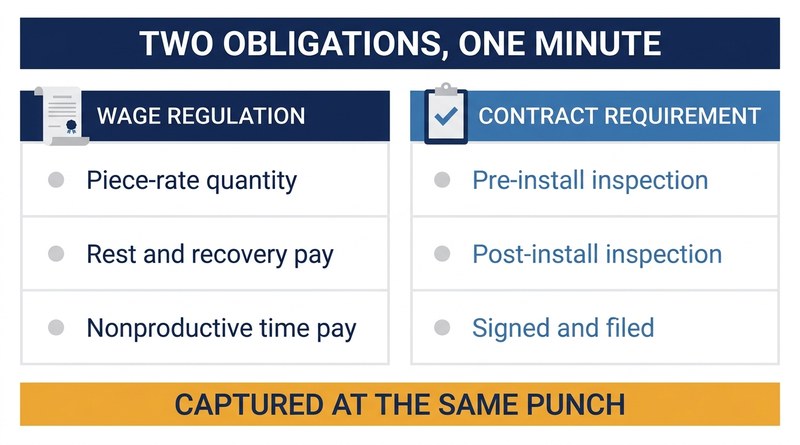 TWO OBLIGATIONS, ONE MINUTE

WAGE REGULATION

Piece-rate quantity

Rest and recovery pay

Nonproductive time pay

CONTRACT REQUIREMENT

Pre-install inspection

Post-install inspection

Signed and filed

CAPTURED AT THE SAME PUNCH